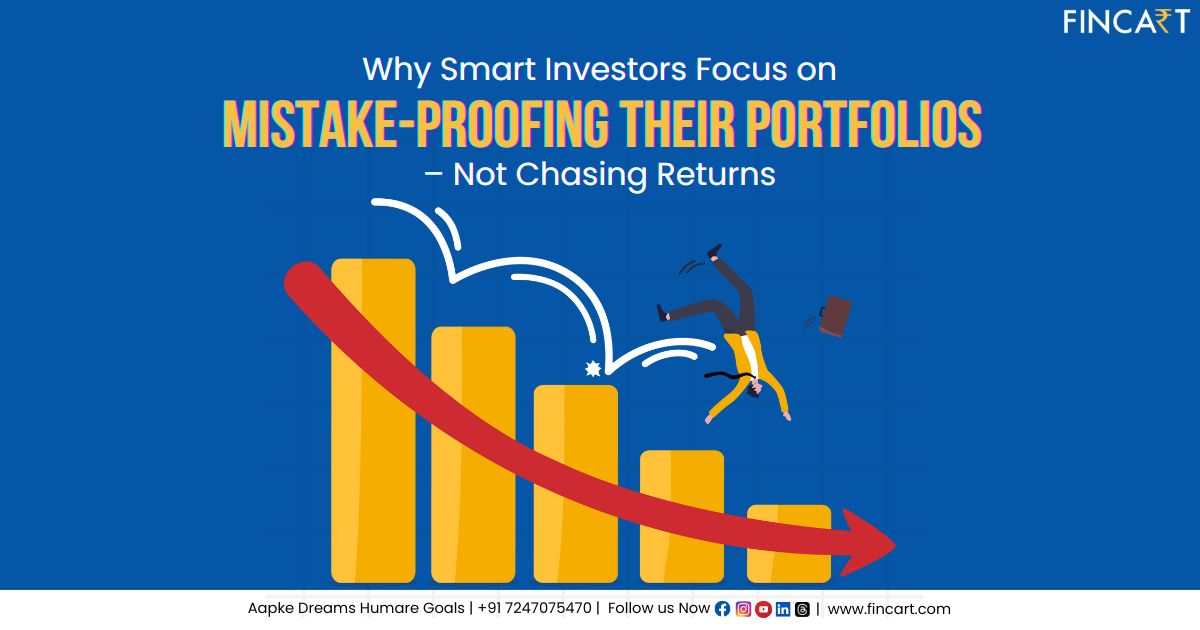 FINCA₹T

Why Smart Investors Focus on
MISTAKE-PROOFING THEIR PORTFOLIOS
– Not Chasing Returns

Aapke Dreams Humare Goals | +91 7247075470 | Follow us Now | www.fincart.com